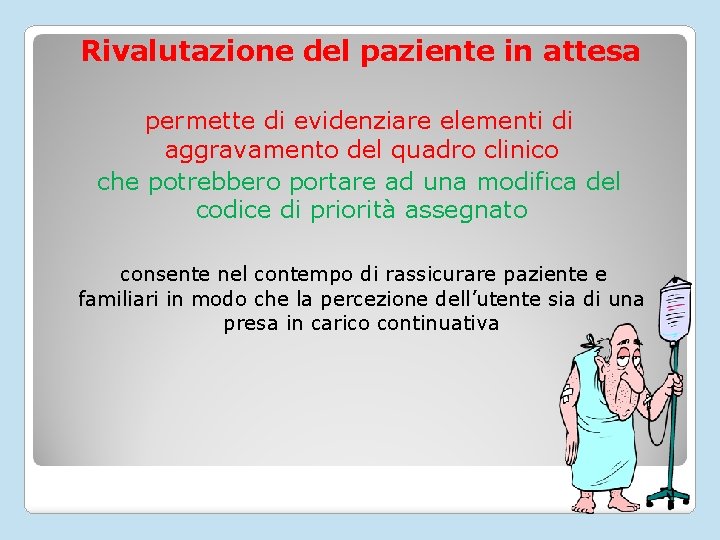 Rivalutazione del paziente in attesa

permette di evidenziare elementi di aggravamento del quadro clinico
che potrebbero portare ad una modifica del codice di priorità assegnato

consente nel contempo di rassicurare paziente e familiari in modo che la percezione dell'utente sia di una presa in carico continuativa